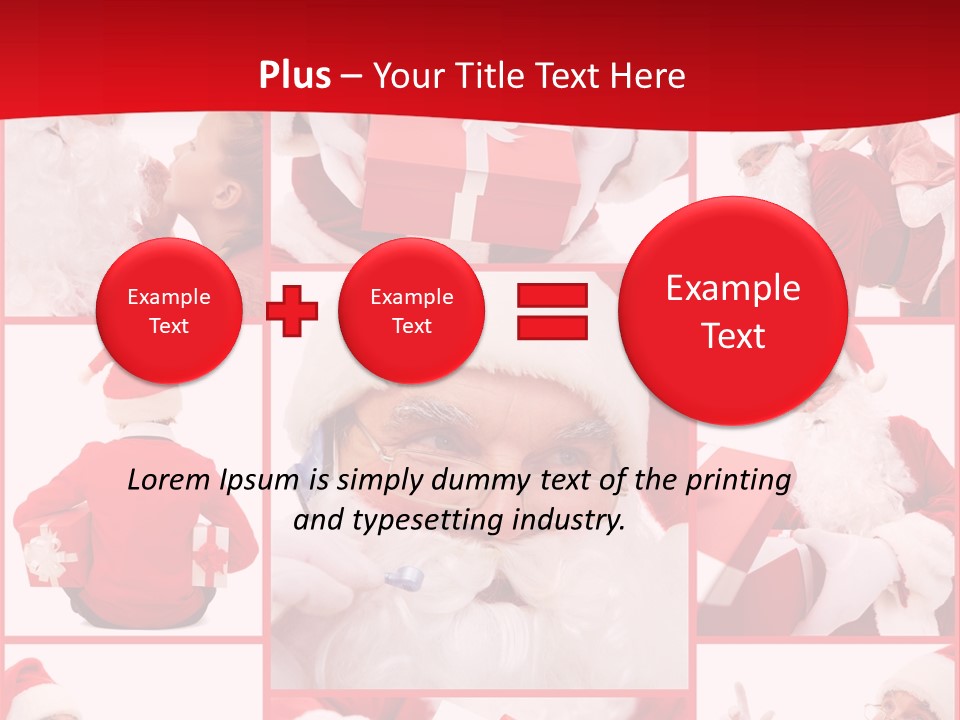 Plus – Your Title Text Here

Example Text

Example Text

Example Text

Lorem Ipsum is simply dummy text of the printing and typesetting industry.